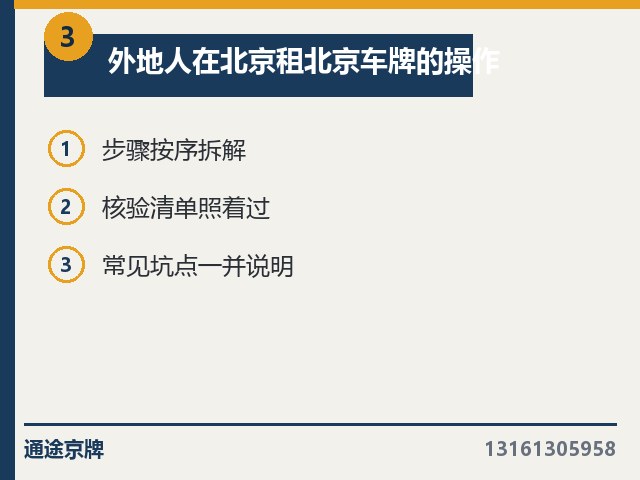 3

外地人在北京租北京车牌的操作

1 步骤按序拆解

2 核验清单照着过

3 常见坑点一并说明

通途京牌

13161305958